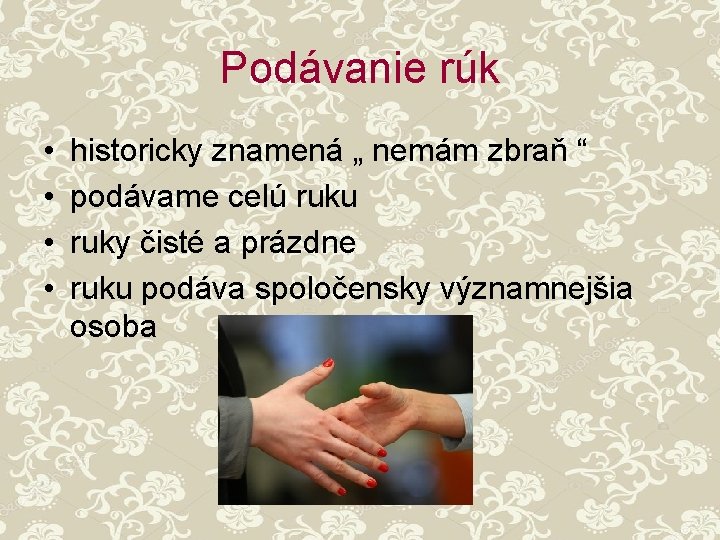 Podávanie rúk

• historicky znamená „ nemám zbraň “
• podávame celú ruku
• ruky čisté a prázdne
• ruku podáva spoločensky významnejšia osoba